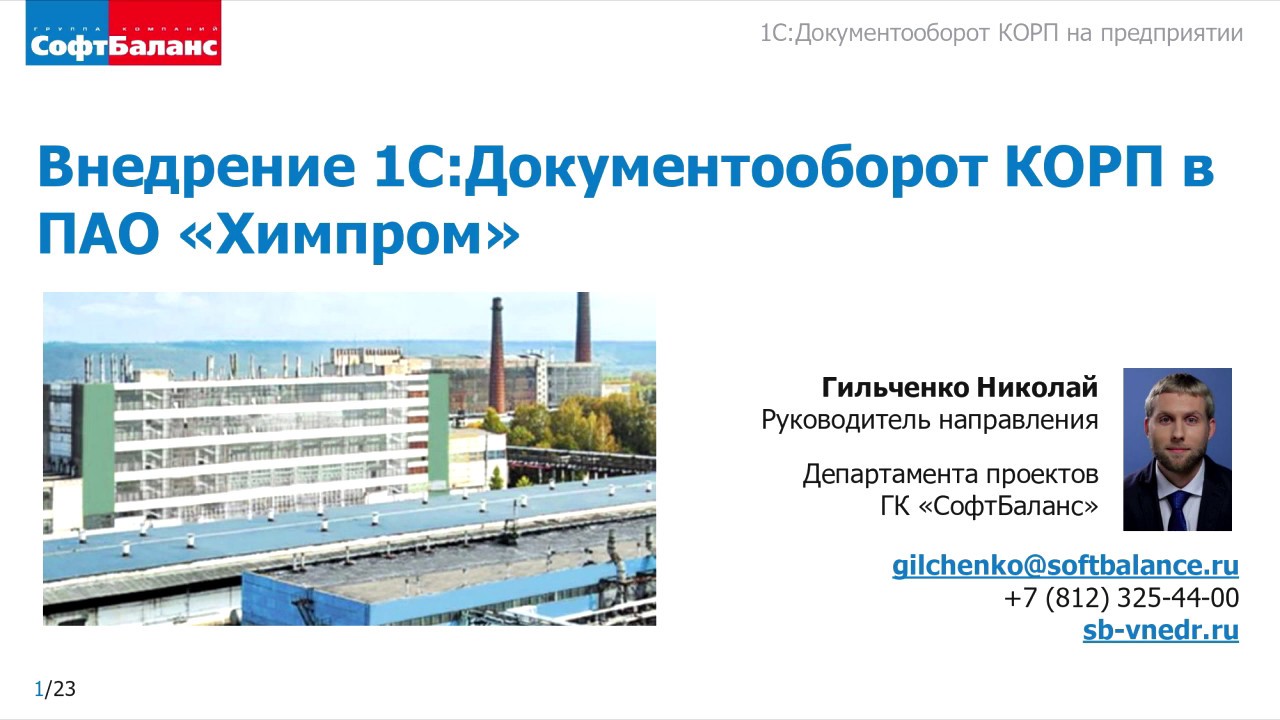 ГРУППА КОМПАНИЙ
СофтБаланс

1С:Документооборот КОРП на предприятии

Внедрение 1С:Документооборот КОРП в ПАО «Химпром»

Гильченко Николай
Руководитель направления

Департамента проектов
ГК «СофтБаланс»

gilchenko@softbalance.ru
+7 (812) 325-44-00
sb-vnedr.ru

1/23